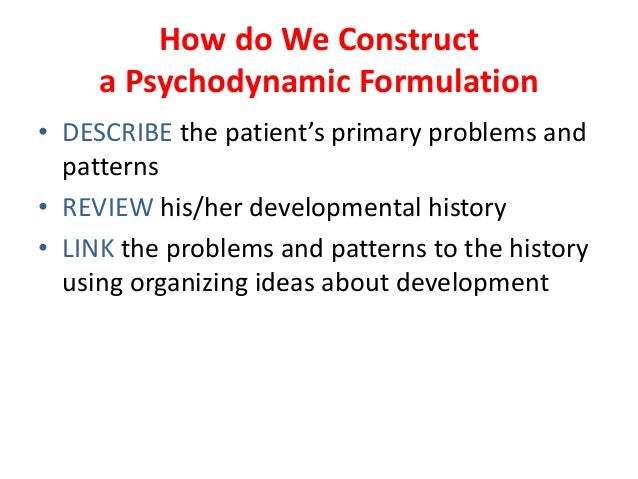 How do We Construct a Psychodynamic Formulation

• DESCRIBE the patient’s primary problems and patterns
• REVIEW his/her developmental history
• LINK the problems and patterns to the history using organizing ideas about development